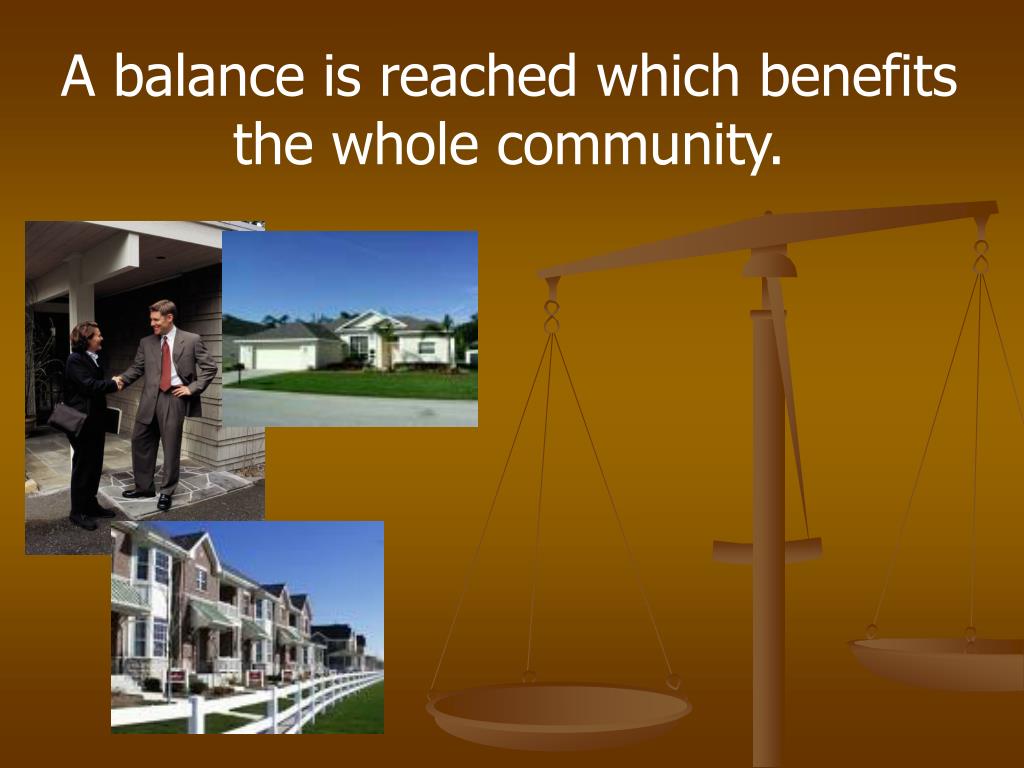 A balance is reached which benefits the whole community.